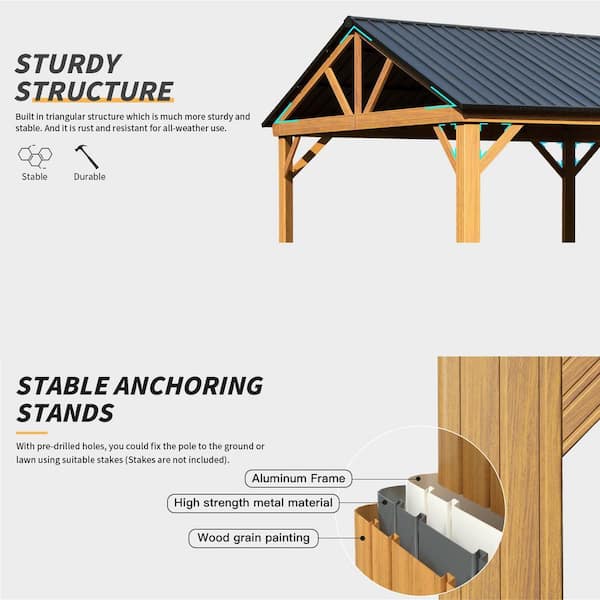 STURDY STRUCTURE

Built in triangular structure which is much more sturdy and stable. And it is rust and resistant for all-weather use.

Stable

Durable

STABLE ANCHORING STANDS

With pre-drilled holes, you could fix the pole to the ground or lawn using suitable stakes (Stakes are not included).

Aluminum Frame

High strength metal material

Wood grain painting